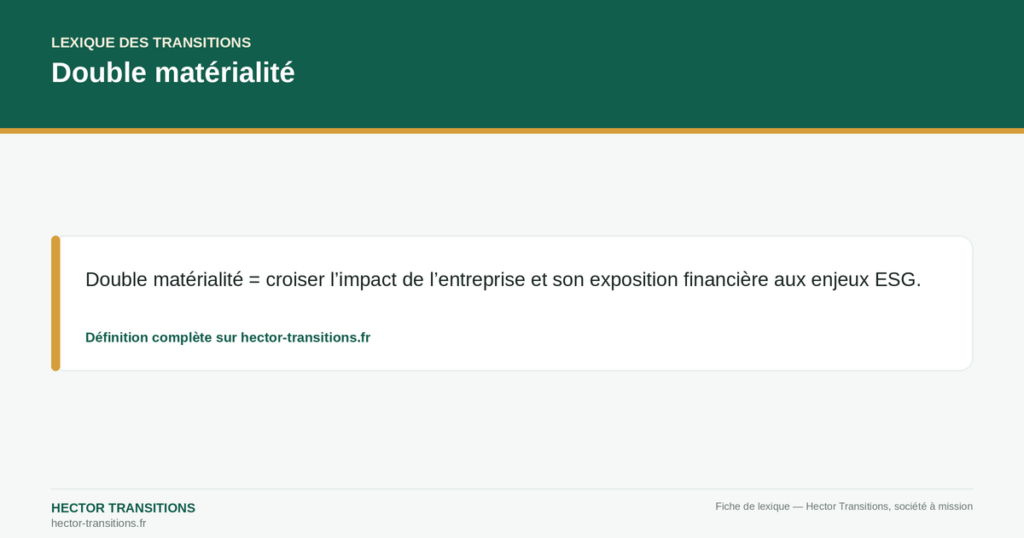 LEXIQUE DES TRANSITIONS
Double matérialité

Double matérialité = croiser l'impact de l'entreprise et son exposition financière aux enjeux ESG.

Définition complète sur hector-transitions.fr

HECTOR TRANSITIONS
hector-transitions.fr

Fiche de lexique — Hector Transitions, société à mission